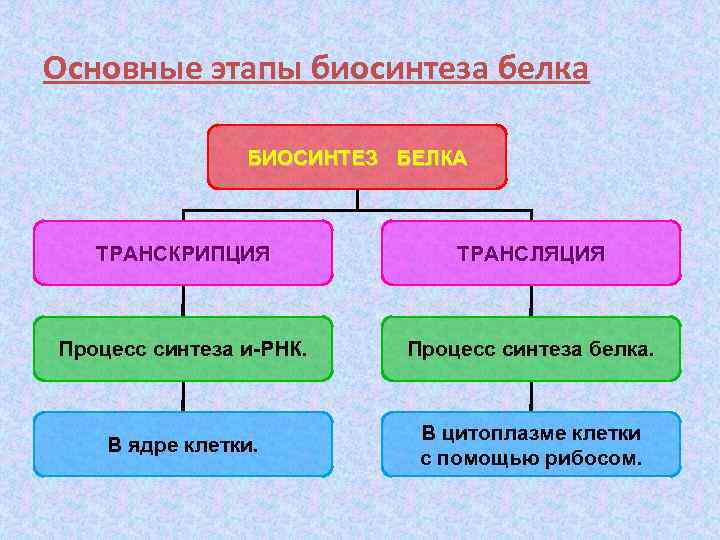 Основные этапы биосинтеза белка

БИОСИНТЕЗ БЕЛКА

ТРАНСКРИПЦИЯ

Процесс синтеза и-РНК.

В ядре клетки.

ТРАНСЛЯЦИЯ

Процесс синтеза белка.

В цитоплазме клетки с помощью рибосом.